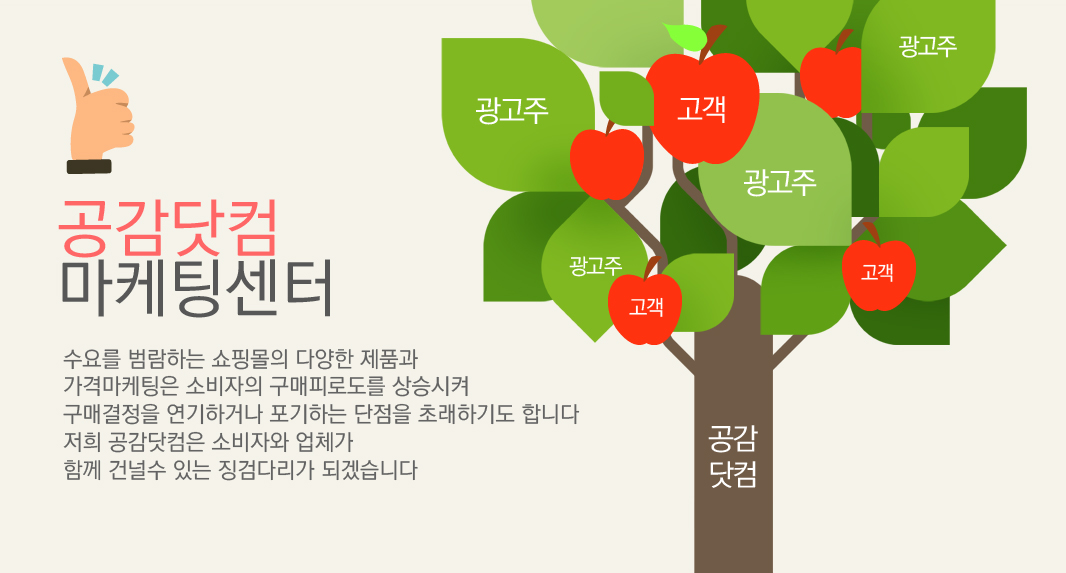 공감닷컴
마케팅센터

수요를 범람하는 쇼핑몰의 다양한 제품과
가격마케팅은 소비자의 구매피로도를 상승시켜
구매결정을 연기하거나 포기하는 단점을 초래하기도 합니다
저희 공감닷컴은 소비자와 업체가
함께 건널수 있는 징검다리가 되겠습니다

광고주
고객
광고주
광고주
광고주
고객
고객
공감
닷컴